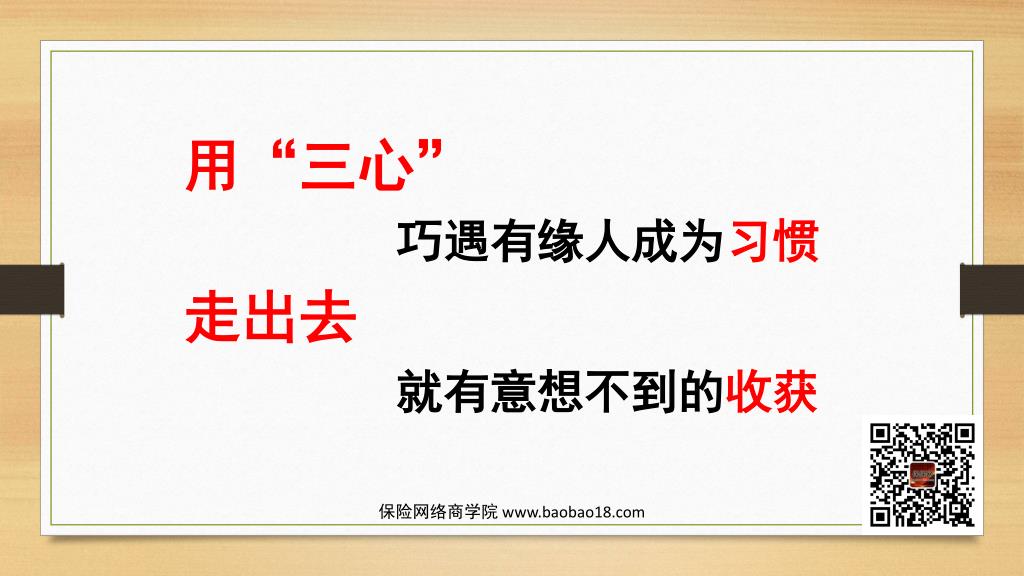 用“三心”

巧遇有缘人成为习惯

走出去

就有意想不到的收获

保险网络商学院 www.baobao18.com